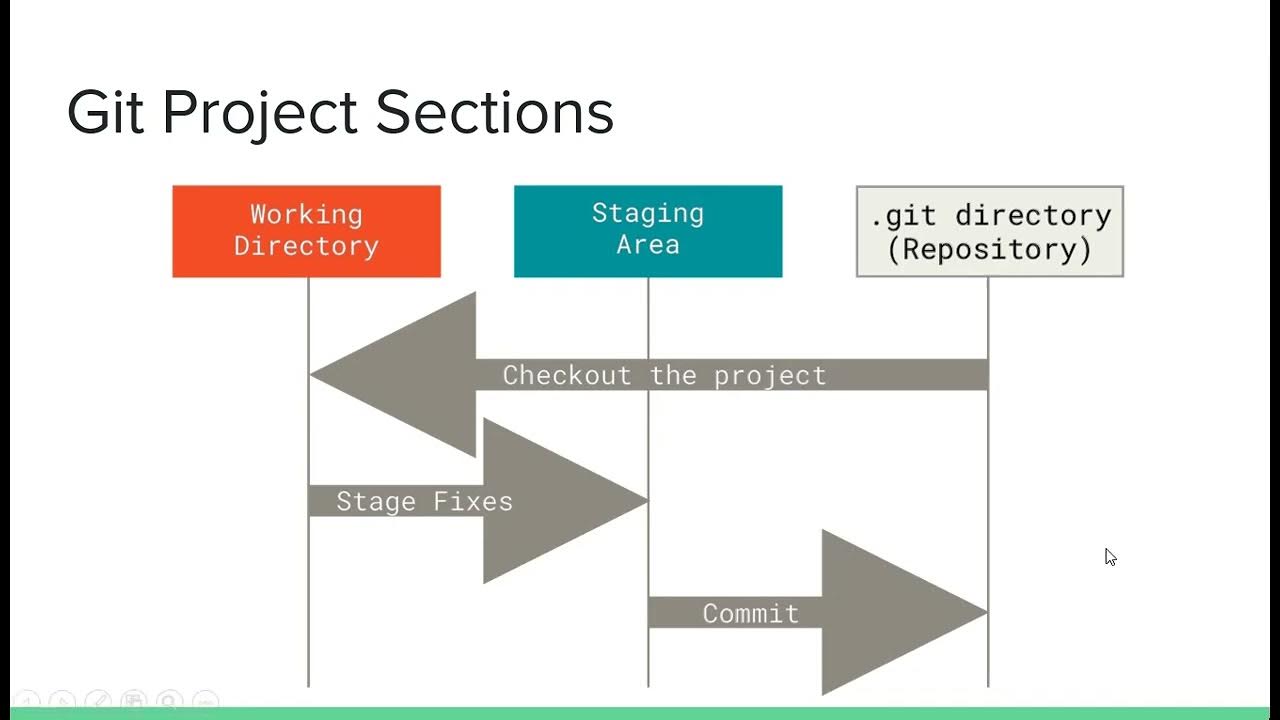 Git Project Sections

Working Directory

Staging Area

.git directory (Repository)

Checkout the project

Stage Fixes

Commit